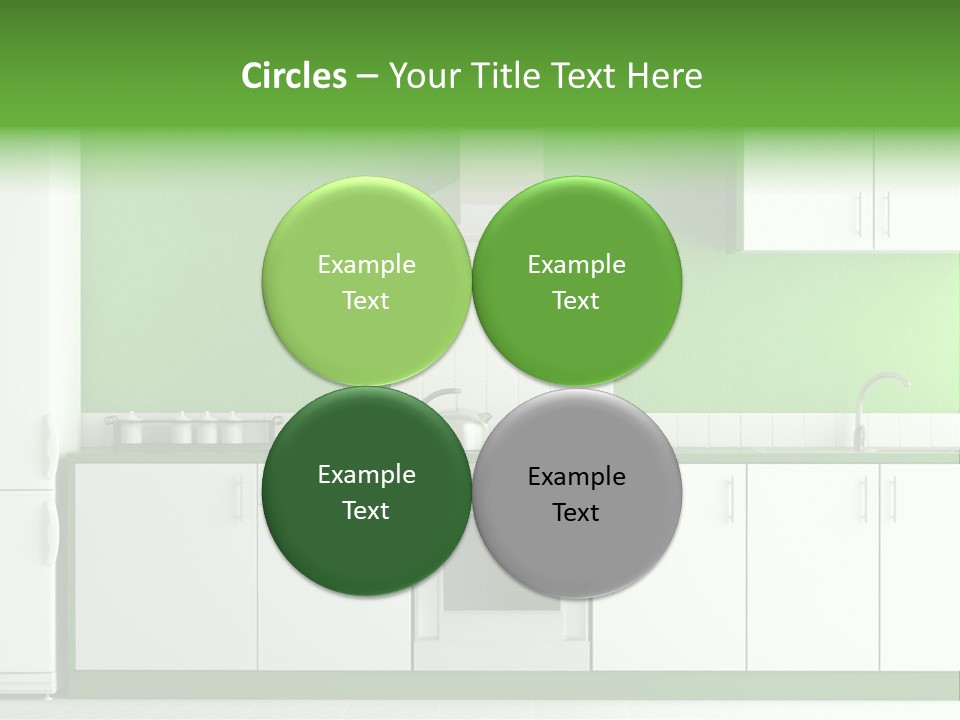 Circles – Your Title Text Here

Example Text

Example Text

Example Text

Example Text